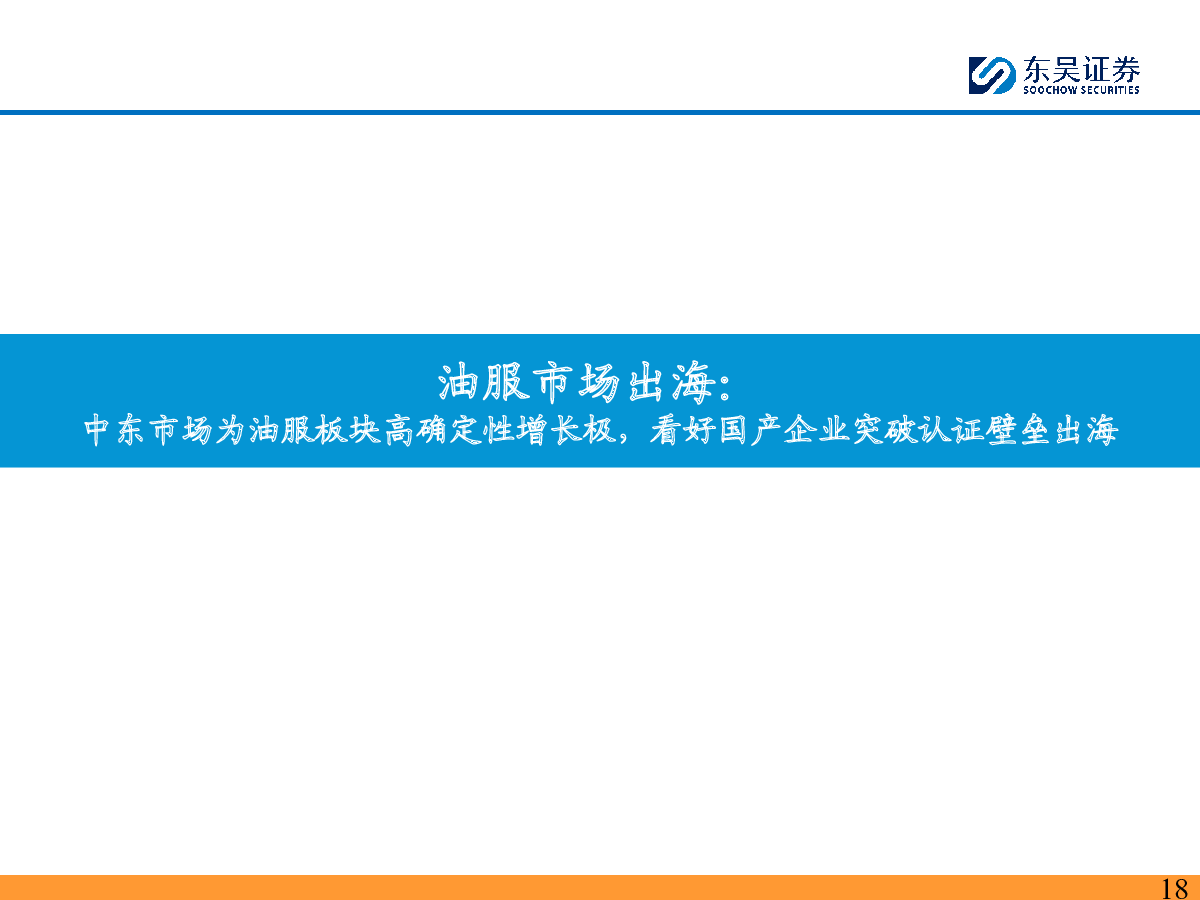 东吴证券
SOOCHOW SECURITIES

油服市场出海：
中东市场为油服板块高确定性增长极，看好国产企业突破认证壁垒出海

18